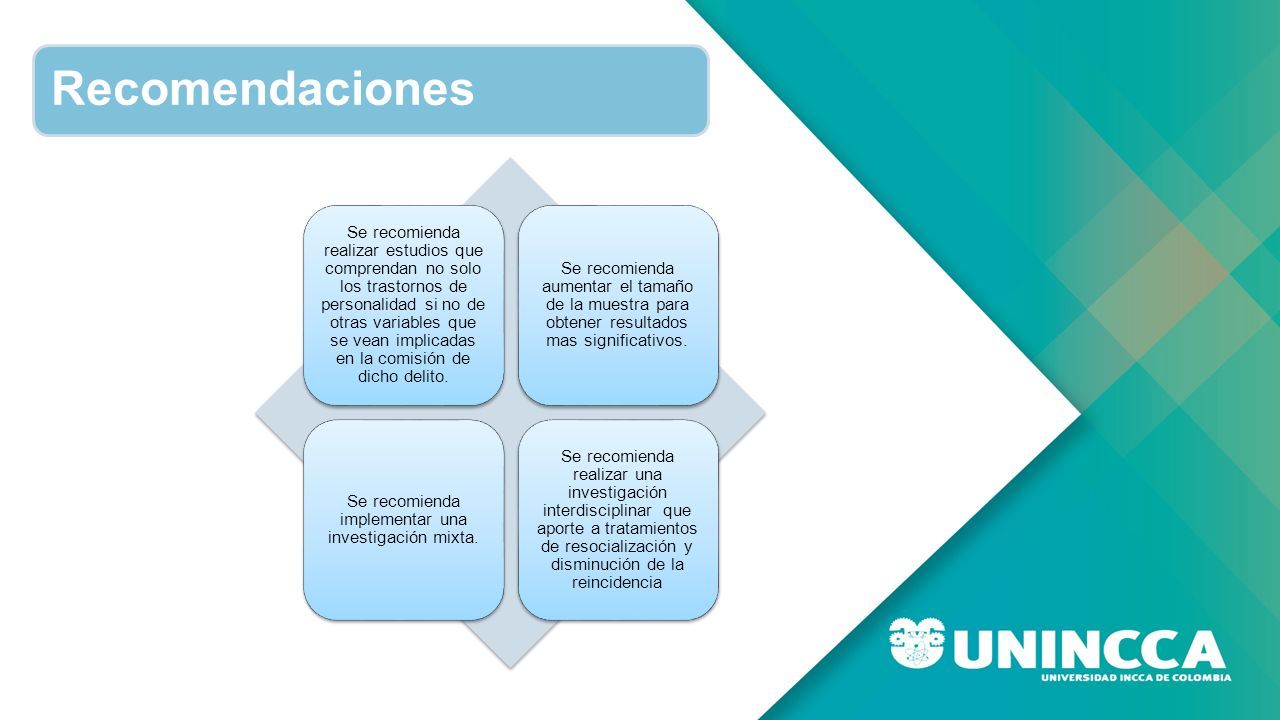 Recomendaciones

Se recomienda realizar estudios que comprendan no solo los trastornos de personalidad si no de otras variables que se vean implicadas en la comisión de dicho delito.

Se recomienda aumentar el tamaño de la muestra para obtener resultados mas significativos.

Se recomienda implementar una investigación mixta.

Se recomienda realizar una investigación interdisciplinar que aporte a tratamientos de resocialización y disminución de la reincidencia

UNINCCA
UNIVERSIDAD INCCA DE COLOMBIA